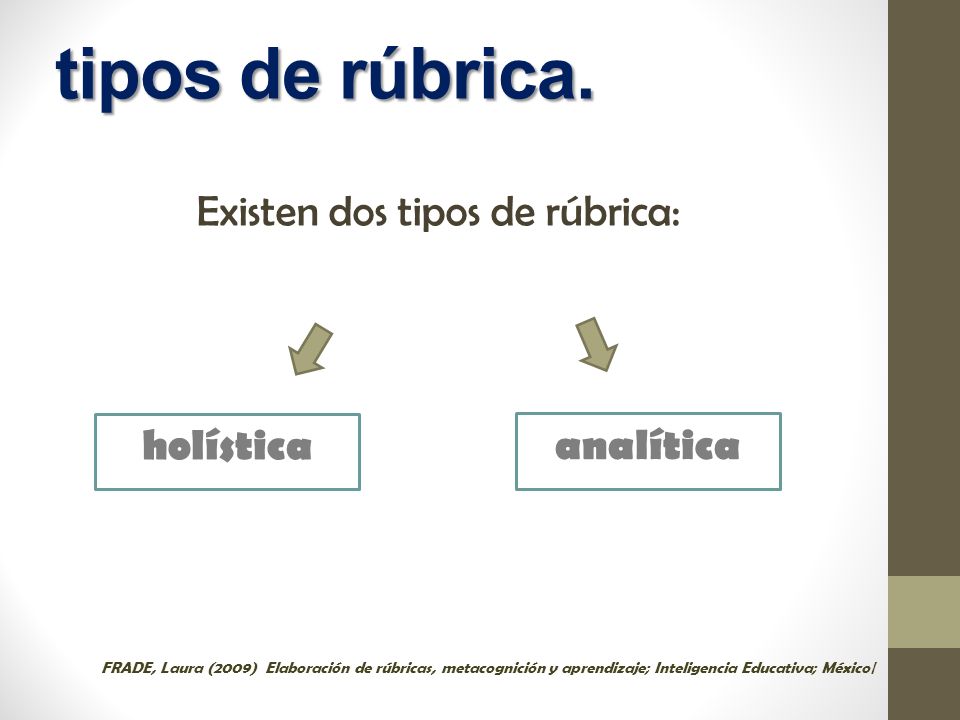 tipos de rúbrica.

Existen dos tipos de rúbrica:

holística

analítica

FRADE, Laura (2009) Elaboración de rúbricas, metacognición y aprendizaje; Inteligencia Educativa; México/